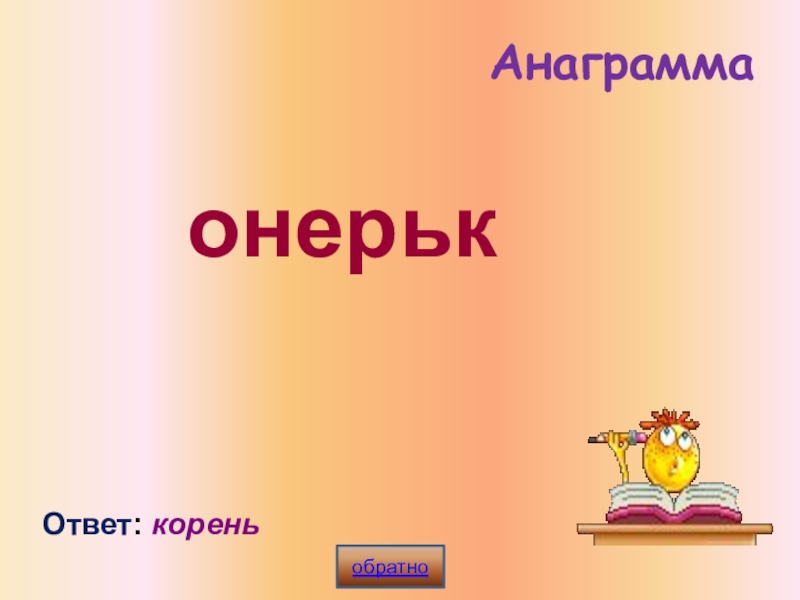 Анаграмма

онерьк

Ответ: корень

обратно